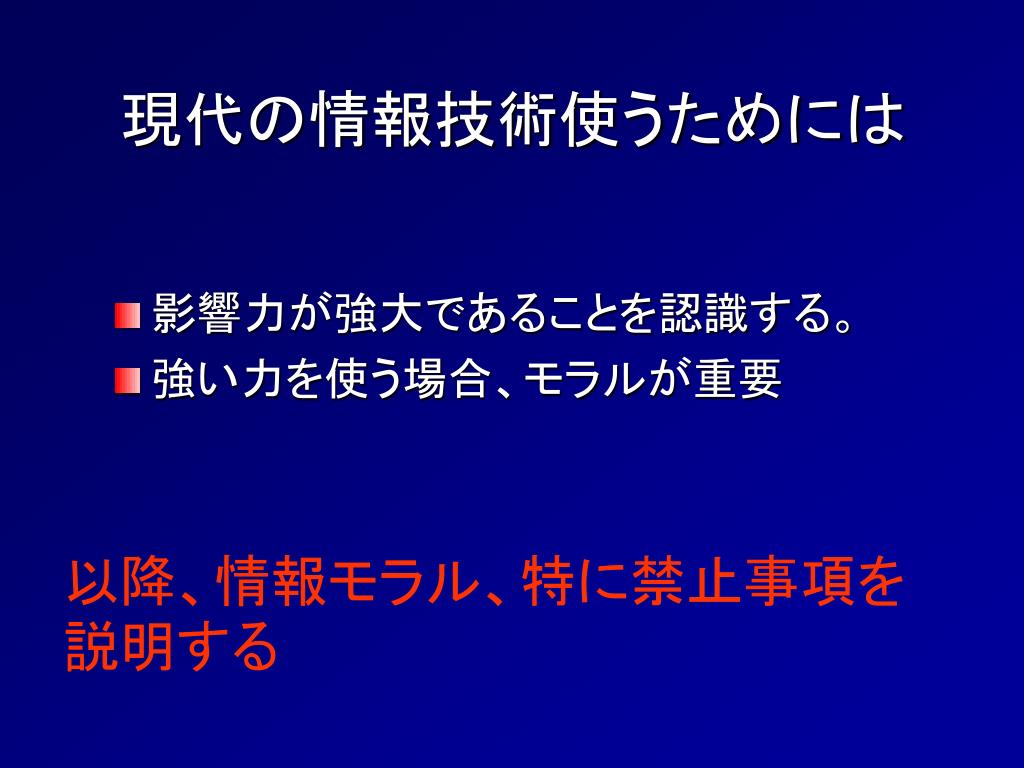 現代の情報技術使うためには

影響力が強大であることを認識する。
強い力を使う場合、モラルが重要

以降、情報モラル、特に禁止事項を説明する